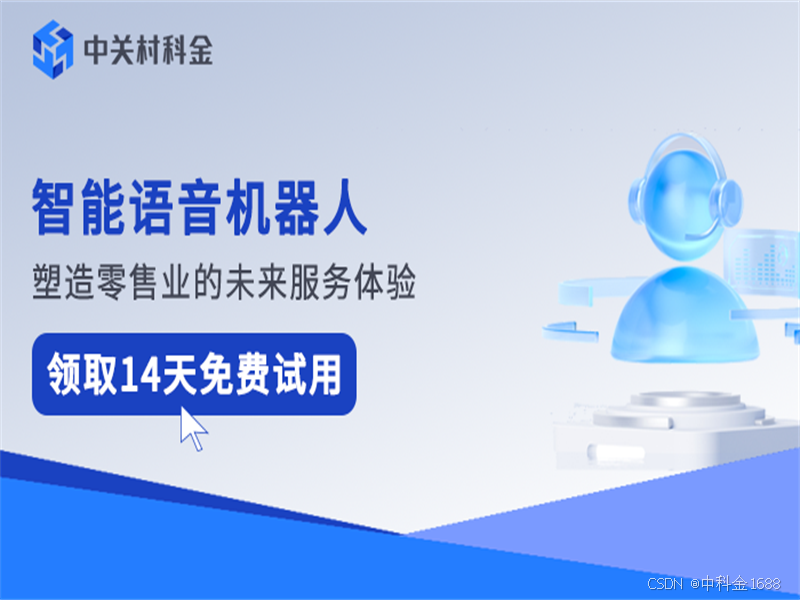 中关村科金

智能语音机器人

塑造零售业的未来服务体验

领取14天免费试用

CSDN @中科金1688